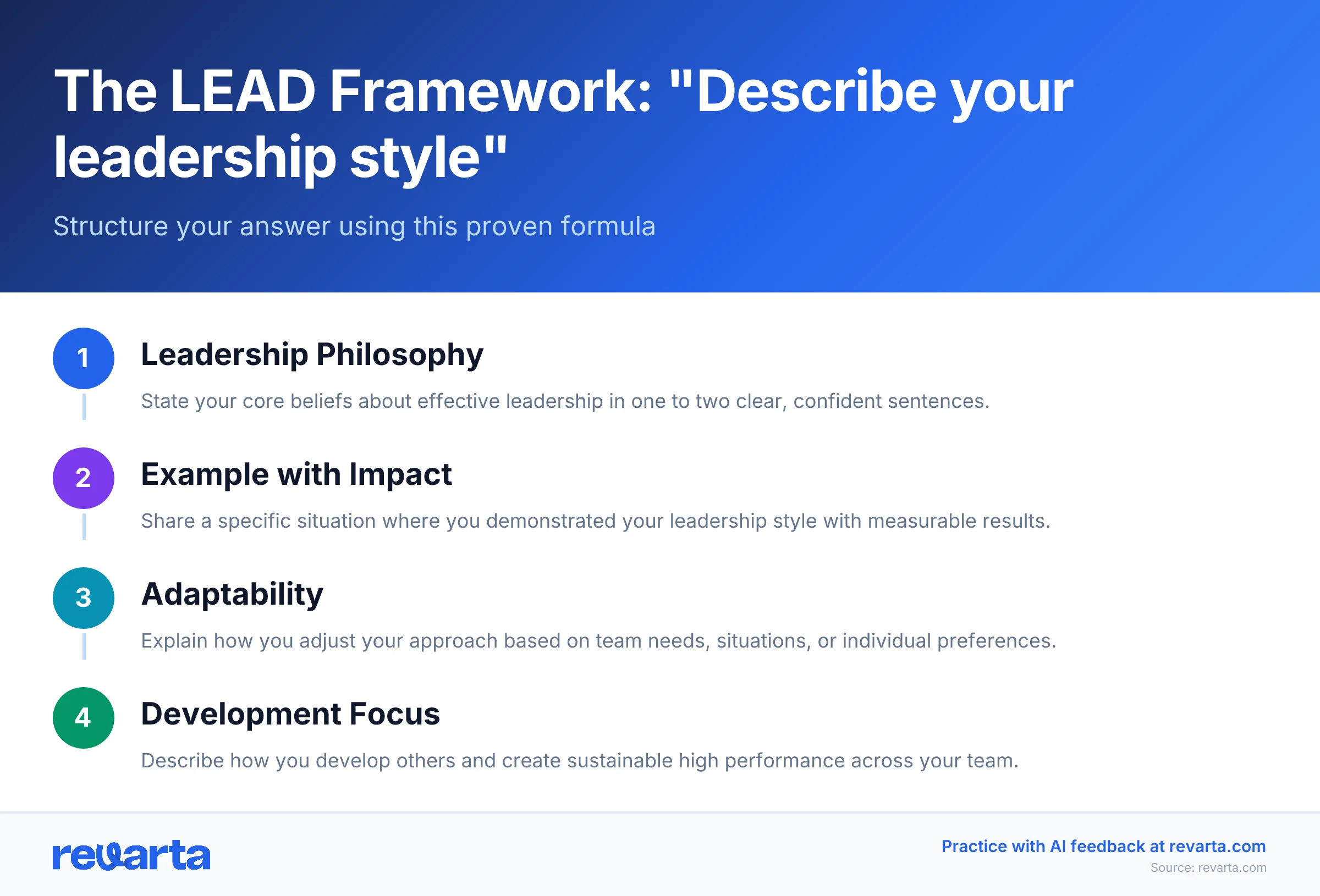 The LEAD Framework: "Describe your leadership style"

Structure your answer using this proven formula

1

Leadership Philosophy

State your core beliefs about effective leadership in one to two clear, confident sentences.

2

Example with Impact

Share a specific situation where you demonstrated your leadership style with measurable results.

3

Adaptability

Explain how you adjust your approach based on team needs, situations, or individual preferences.

4

Development Focus

Describe how you develop others and create sustainable high performance across your team.

revarta

Practice with AI feedback at revarta.com

Source: revarta.com